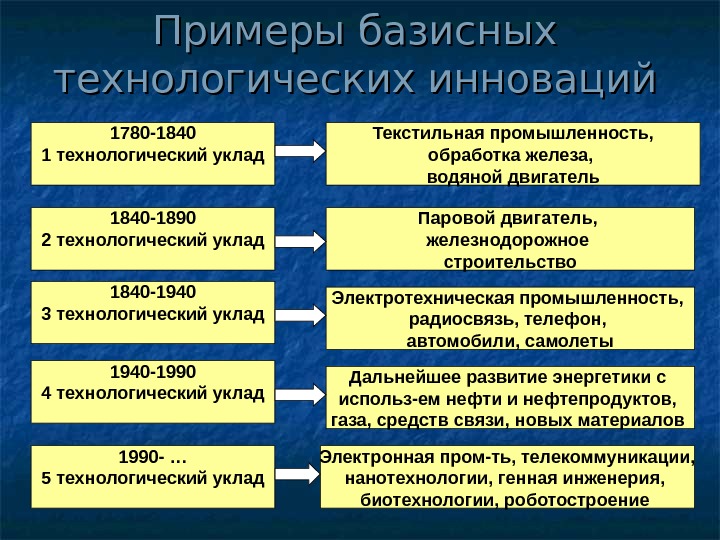 Примеры базисных технологических инноваций

1780-1840
1 технологический уклад

Текстильная промышленность, обработка железа, водяной двигатель

1840-1890
2 технологический уклад

Паровой двигатель, железнодорожное строительство

1840-1940
3 технологический уклад

Электротехническая промышленность, радиосвязь, телефон, автомобили, самолеты

1940-1990
4 технологический уклад

Дальнейшее развитие энергетики с использ-ем нефти и нефтепродуктов, газа, средств связи, новых материалов

1990- …
5 технологический уклад

Электронная пром-ть, телекоммуникации, нанотехнологии, генная инженерия, биотехнологии, роботостроение